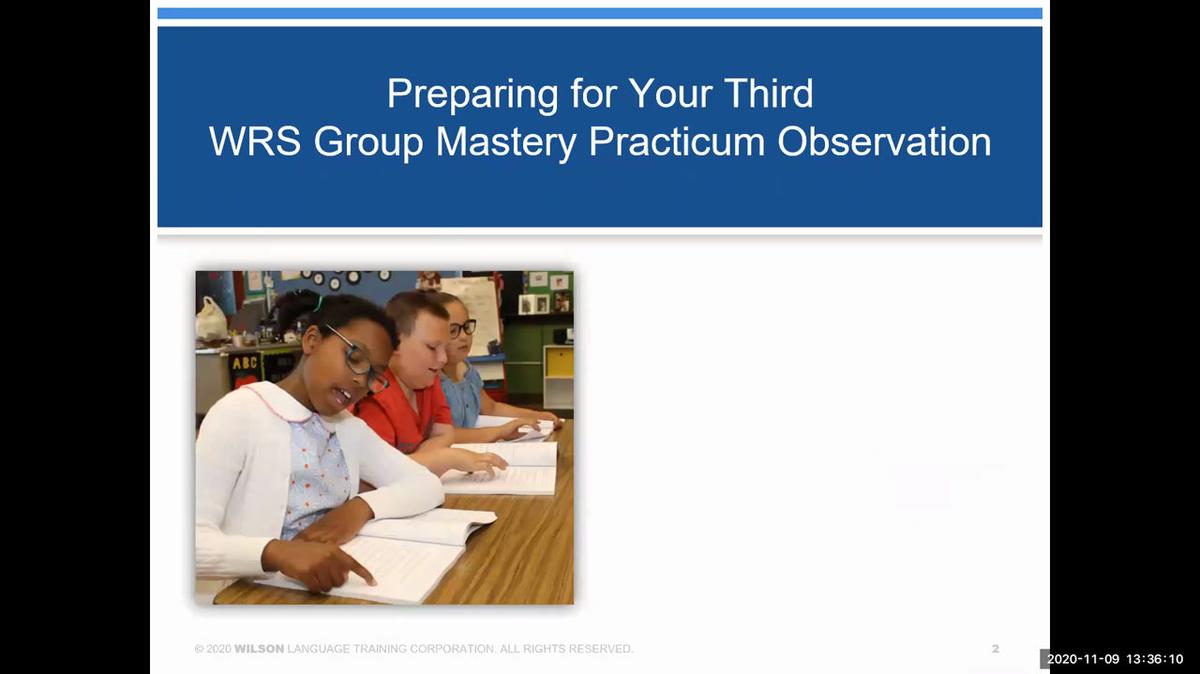 Preparing for Your Third
WRS Group Mastery Practicum Observation

ABC

© 2020 WILSON LANGUAGE TRAINING CORPORATION. ALL RIGHTS RESERVED.

2

2020-11-09 13:36:10